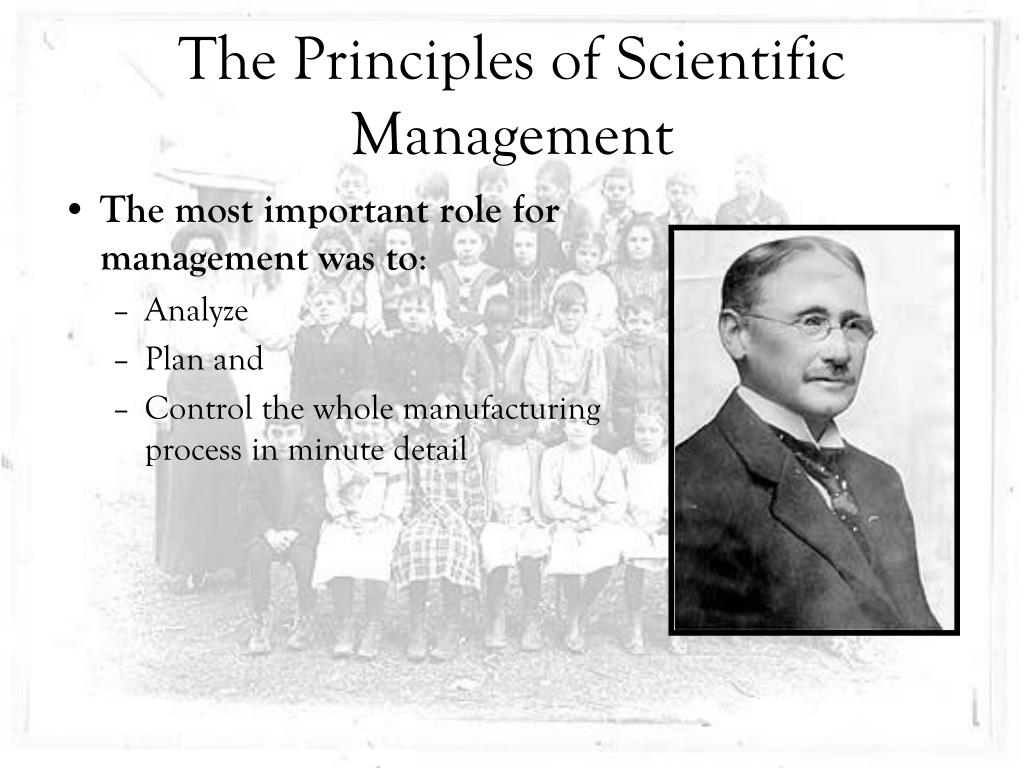 The Principles of Scientific Management

• The most important role for management was to:
– Analyze
– Plan and
– Control the whole manufacturing process in minute detail